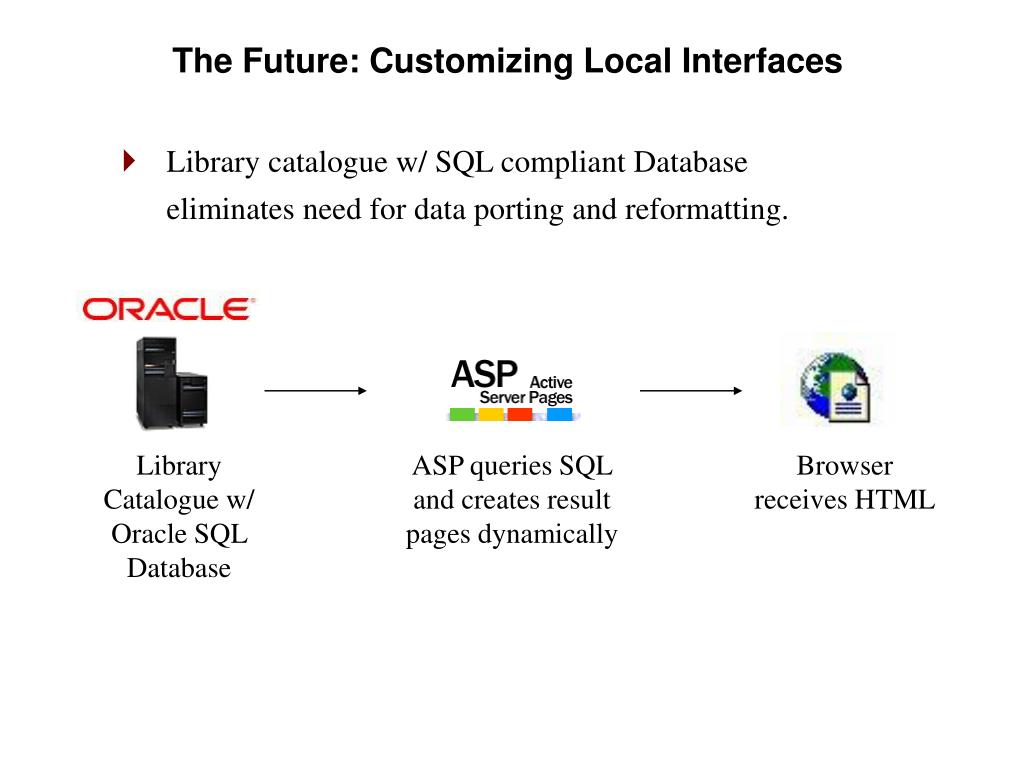 The Future: Customizing Local Interfaces

Library catalogue w/ SQL compliant Database eliminates need for data porting and reformatting.

ORACLE

ASP Active Server Pages

Library Catalogue w/ Oracle SQL Database

ASP queries SQL and creates result pages dynamically

Browser receives HTML